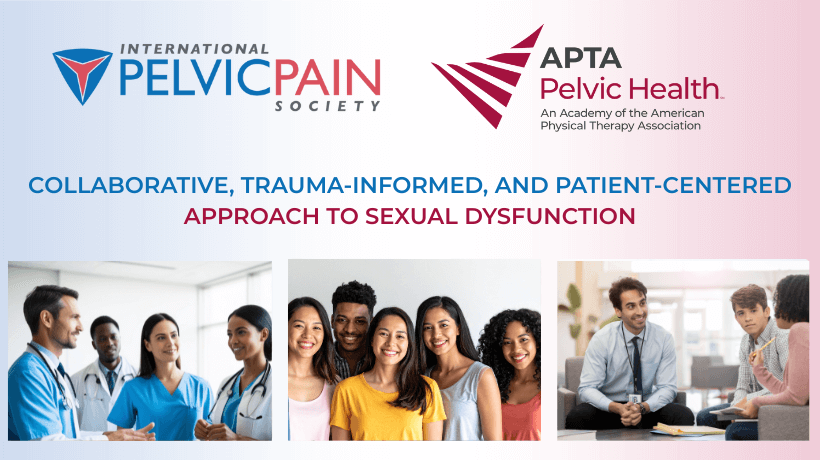 INTERNATIONAL
PELVICPAIN
SOCIETY

APTA
Pelvic Health™
An Academy of the American Physical Therapy Association

COLLABORATIVE, TRAUMA-INFORMED, AND PATIENT-CENTERED
APPROACH TO SEXUAL DYSFUNCTION